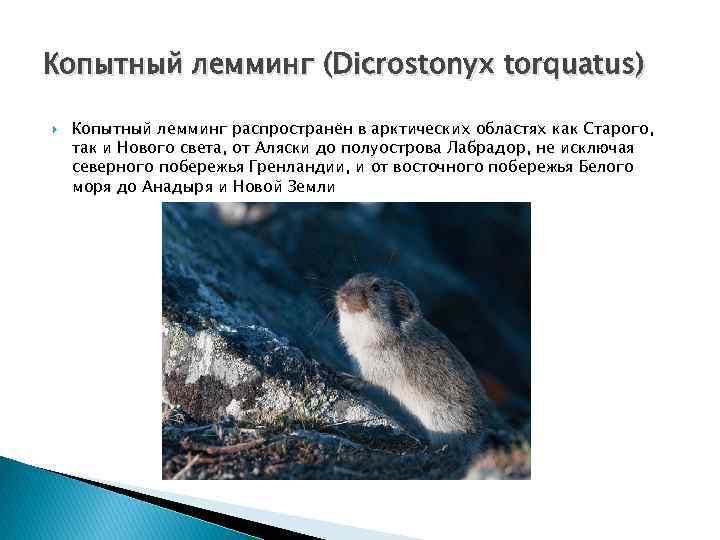 Копытный лемминг (Dicrostonyx torquatus)

Копытный лемминг распространён в арктических областях как Старого, так и Нового света, от Аляски до полуострова Лабрадор, не исключая северного побережья Гренландии, и от восточного побережья Белого моря до Анадыря и Новой Земли